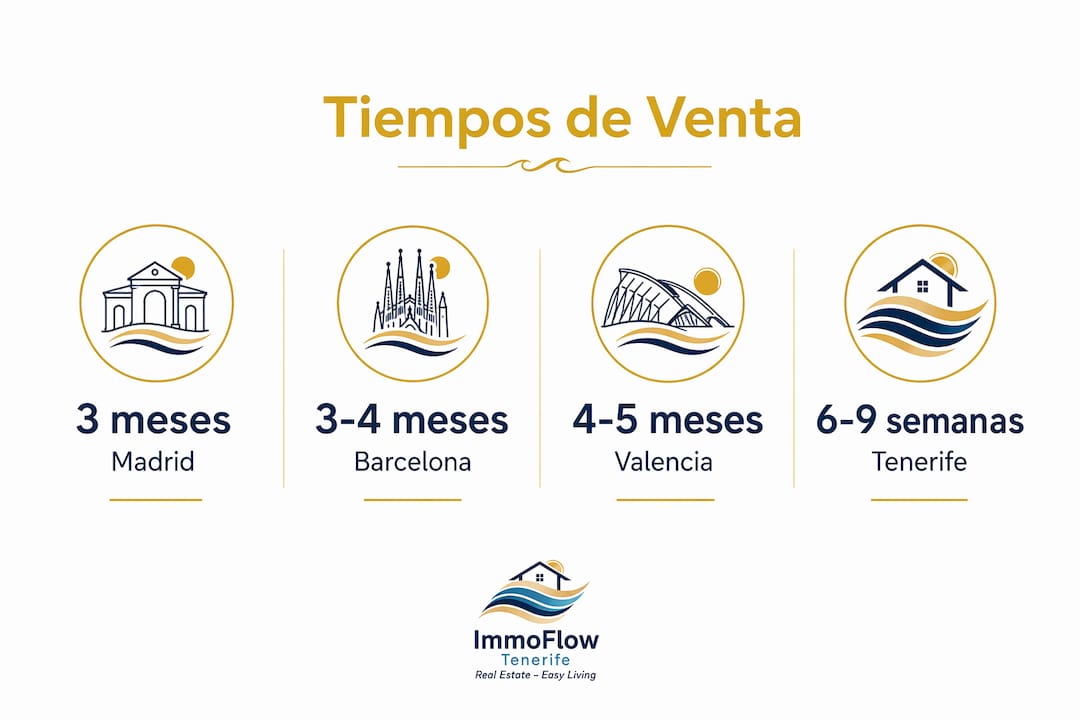 Tiempos de Venta

3 meses
Madrid

3-4 meses
Barcelona

4-5 meses
Valencia

6-9 semanas
Tenerife

ImmoFlow
Tenerife
Real Estate – Easy Living